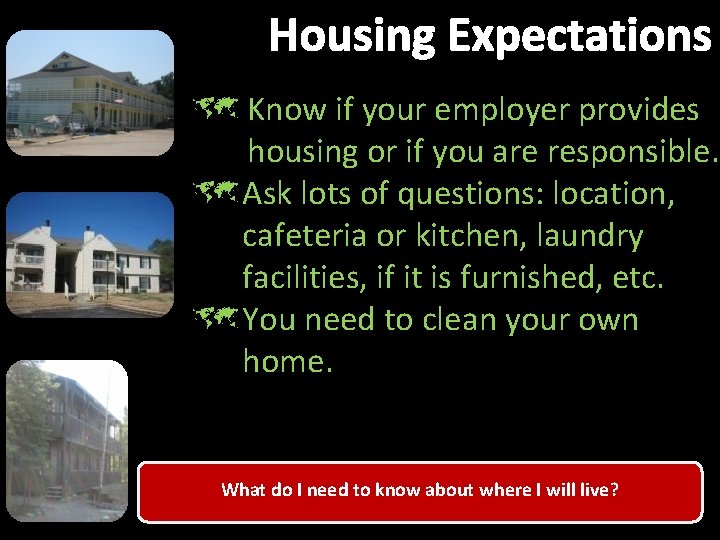 Housing Expectations

Know if your employer provides housing or if you are responsible.

Ask lots of questions: location, cafeteria or kitchen, laundry facilities, if it is furnished, etc.

You need to clean your own home.

What do I need to know about where I will live?